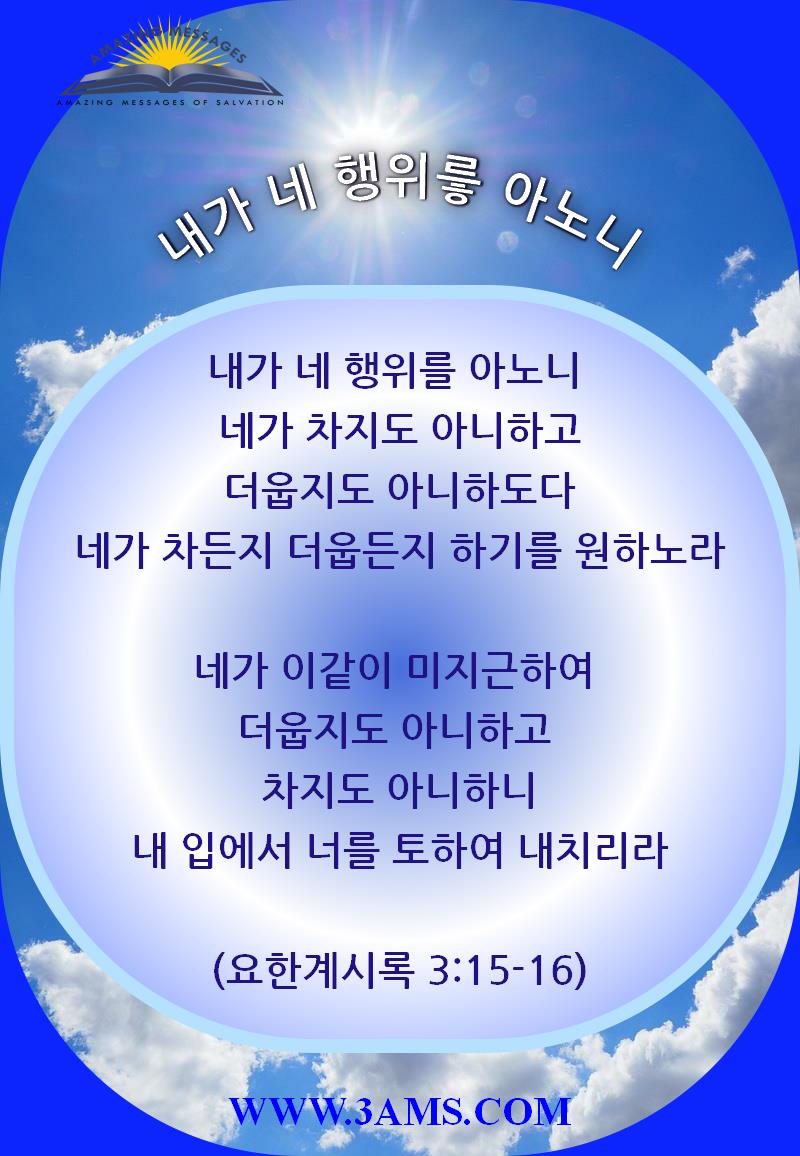 AMAZING MESSAGES
AMAZING MESSAGES OF SALVATION

내가 네 행위를 아노니

내가 네 행위를 아노니
네가 차지도 아니하고
더웁지도 아니하도다
네가 차든지 더웁든지 하기를 원하노라

네가 이같이 미지근하여
더웁지도 아니하고
차지도 아니하니
내 입에서 너를 토하여 내치리라

(요한계시록 3:15-16)

WWW.3AMS.COM